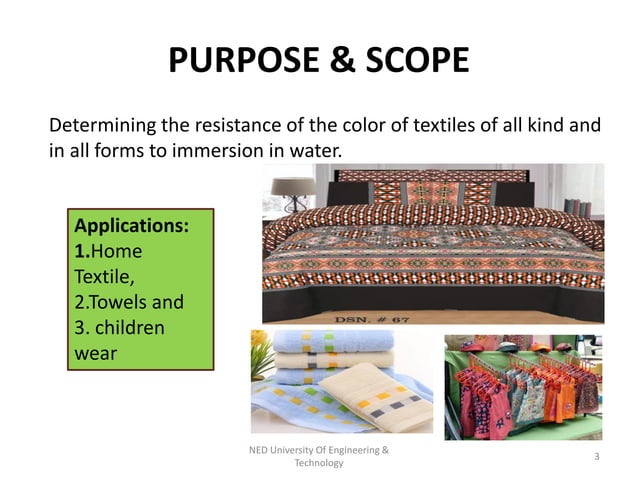 PURPOSE & SCOPE

Determining the resistance of the color of textiles of all kind and in all forms to immersion in water.

Applications:
1.Home Textile,
2.Towels and
3. children wear

DSN. # 67

NED University Of Engineering & Technology

3